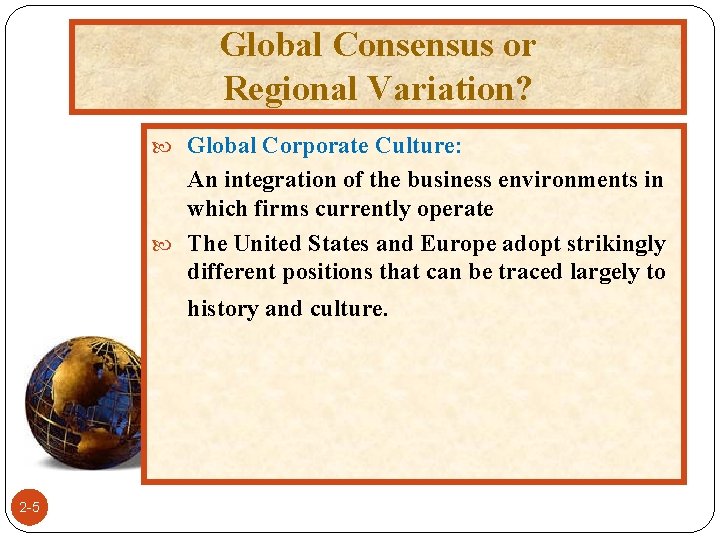 Global Consensus or Regional Variation?

Global Corporate Culture:

An integration of the business environments in which firms currently operate

The United States and Europe adopt strikingly different positions that can be traced largely to history and culture.

2-5